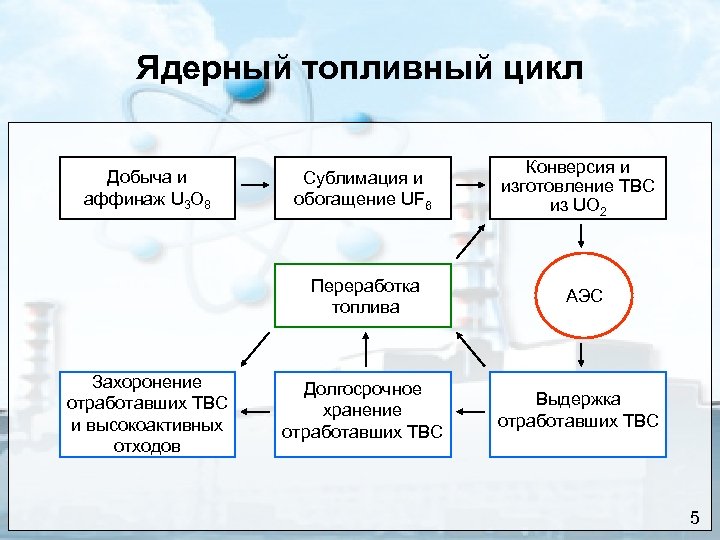 Ядерный топливный цикл

Добыча и аффинаж $U_3O_8$

Сублимация и обогащение $UF_6$

Конверсия и изготовление ТВС из $UO_2$

Переработка топлива

АЭС

Захоронение отработавших ТВС и высокоактивных отходов

Долгосрочное хранение отработавших ТВС

Выдержка отработавших ТВС

5